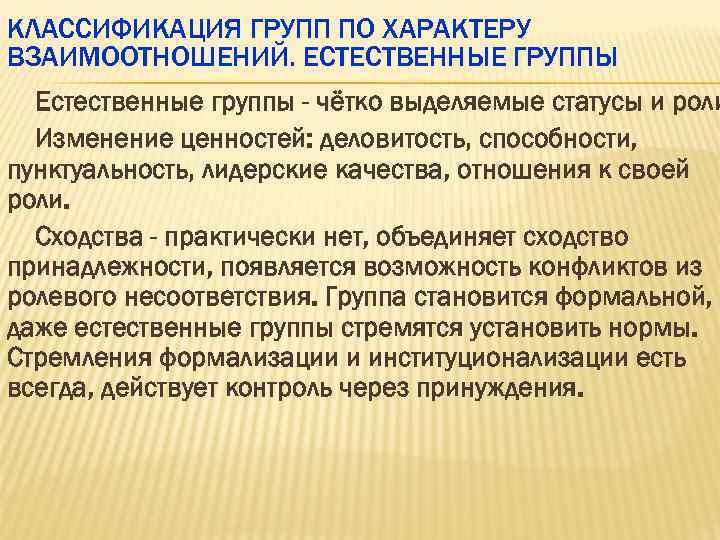 КЛАССИФИКАЦИЯ ГРУПП ПО ХАРАКТЕРУ ВЗАИМООТНОШЕНИЙ. ЕСТЕСТВЕННЫЕ ГРУППЫ

Естественные группы - чётко выделяемые статусы и роли

Изменение ценностей: деловитость, способности, пунктуальность, лидерские качества, отношения к своей роли.

Сходства - практически нет, объединяет сходство принадлежности, появляется возможность конфликтов из ролевого несоответствия. Группа становится формальной, даже естественные группы стремятся установить нормы. Стремления формализации и институционализации есть всегда, действует контроль через принуждения.